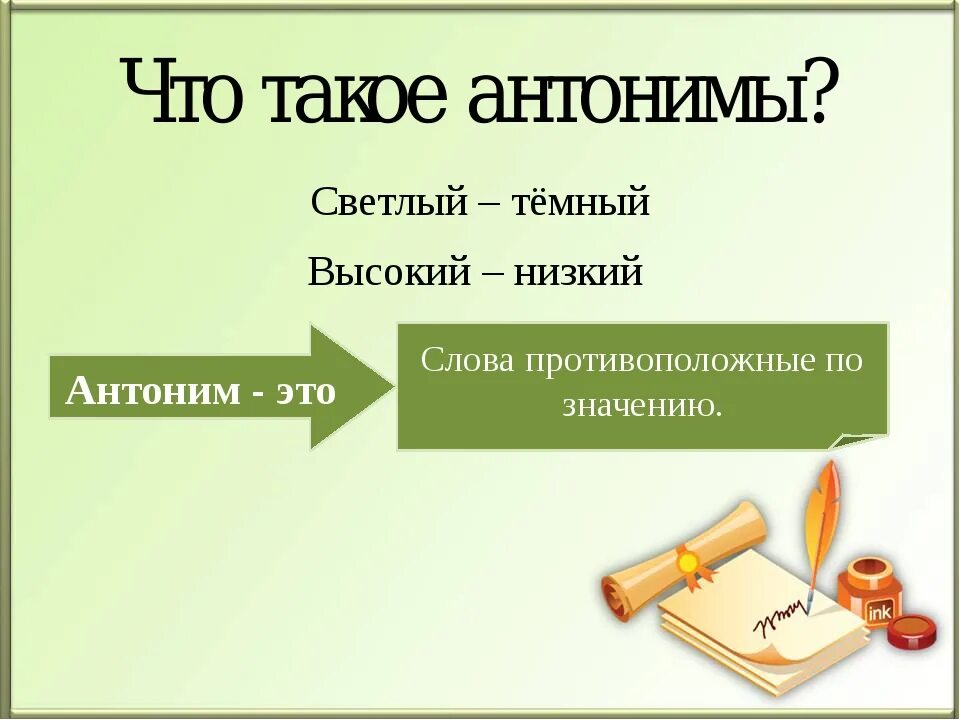 Что такое антонимы?

Светлый – тёмный

Высокий – низкий

Антоним - это

Слова противоположные по значению.

ink